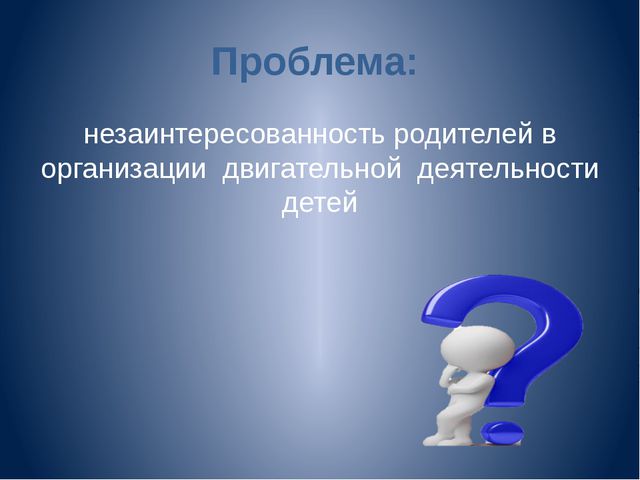 Проблема:

незаинтересованность родителей в организации двигательной деятельности детей